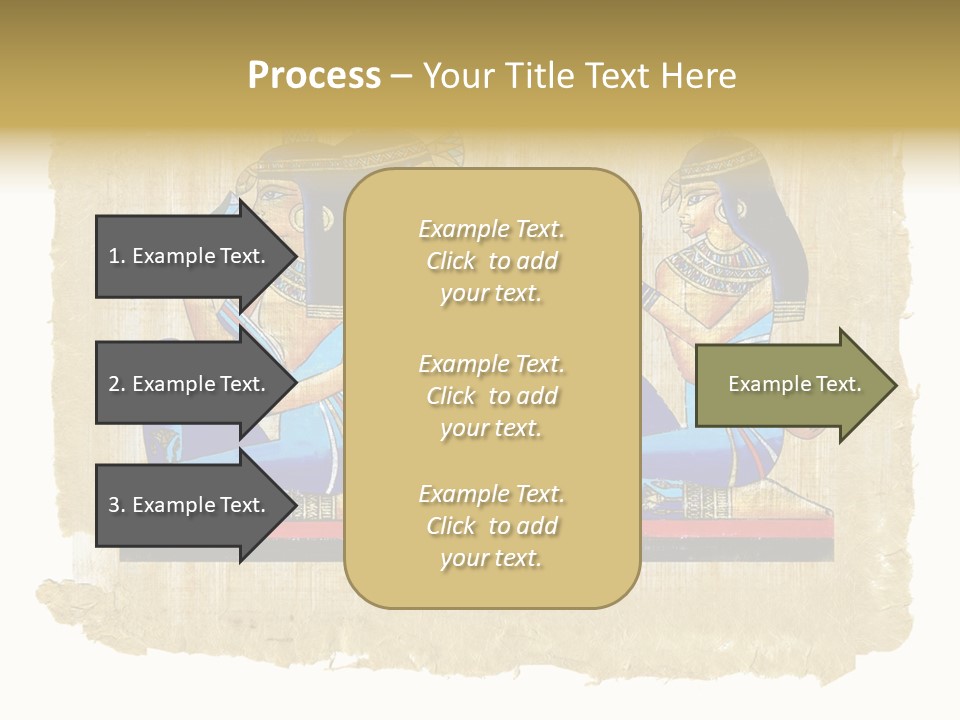 Process – Your Title Text Here

1. Example Text.

2. Example Text.

3. Example Text.

Example Text. Click to add your text.

Example Text. Click to add your text.

Example Text. Click to add your text.

Example Text.